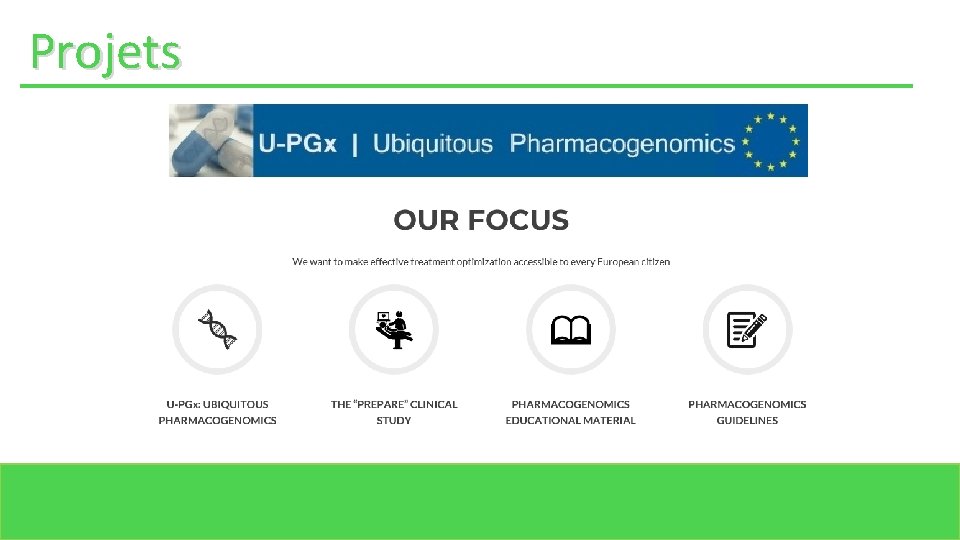 Projets

U-PGx | Ubiquitous Pharmacogenomics

OUR FOCUS

We want to make effective treatment optimization accessible to every European citizen

U-PGx: UBIQUITOUS PHARMACOGENOMICS

THE "PREPARE" CLINICAL STUDY

PHARMACOGENOMICS EDUCATIONAL MATERIAL

PHARMACOGENOMICS GUIDELINES